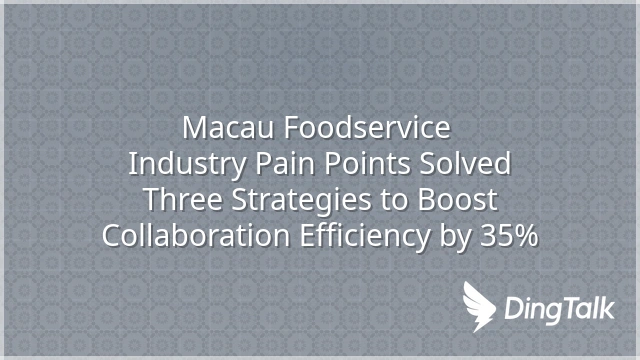 Macau Foodservice Industry Pain Points Solved Three Strategies to Boost Collaboration Efficiency by 35%

DingTalk